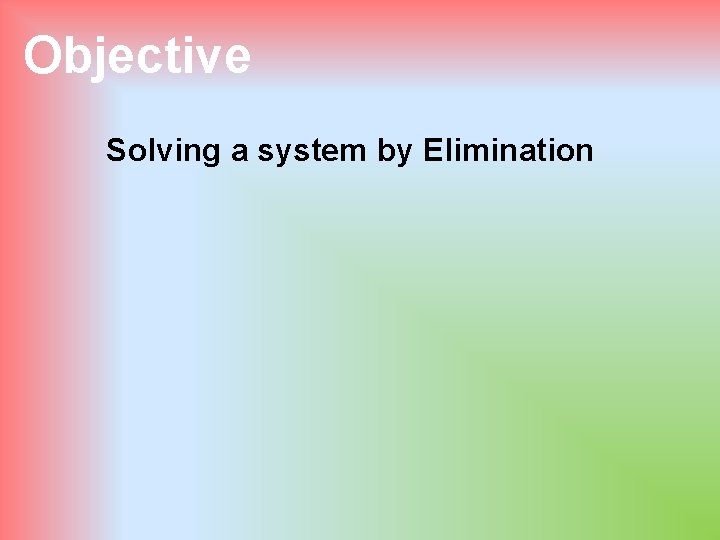 Objective

Solving a system by Elimination